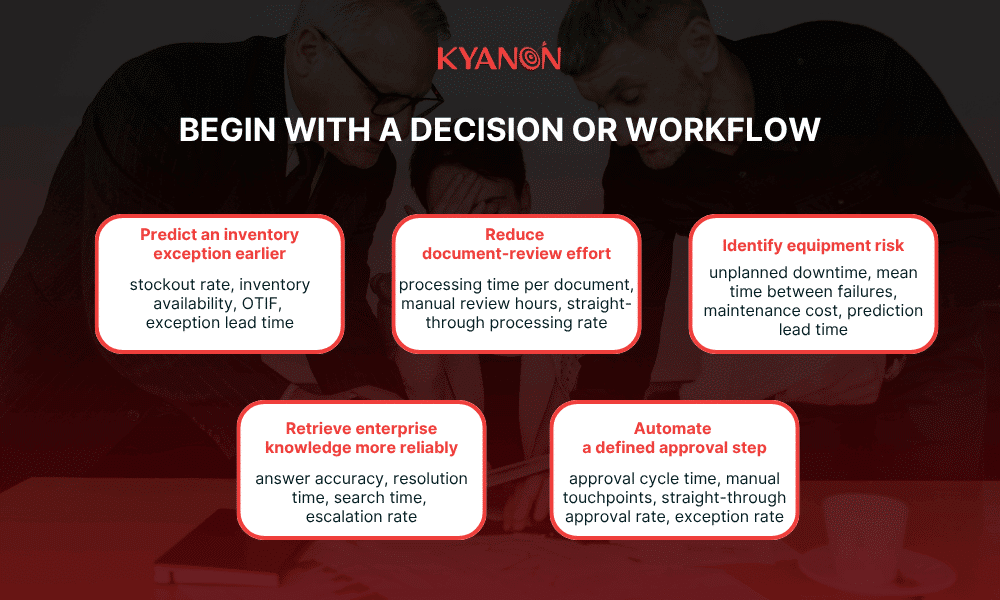 KYANON

BEGIN WITH A DECISION OR WORKFLOW

Predict an inventory exception earlier

stockout rate, inventory availability, OTIF, exception lead time

Reduce document-review effort

processing time per document, manual review hours, straight-through processing rate

Identify equipment risk

unplanned downtime, mean time between failures, maintenance cost, prediction lead time

Retrieve enterprise knowledge more reliably

answer accuracy, resolution time, search time, escalation rate

Automate a defined approval step

approval cycle time, manual touchpoints, straight-through approval rate, exception rate